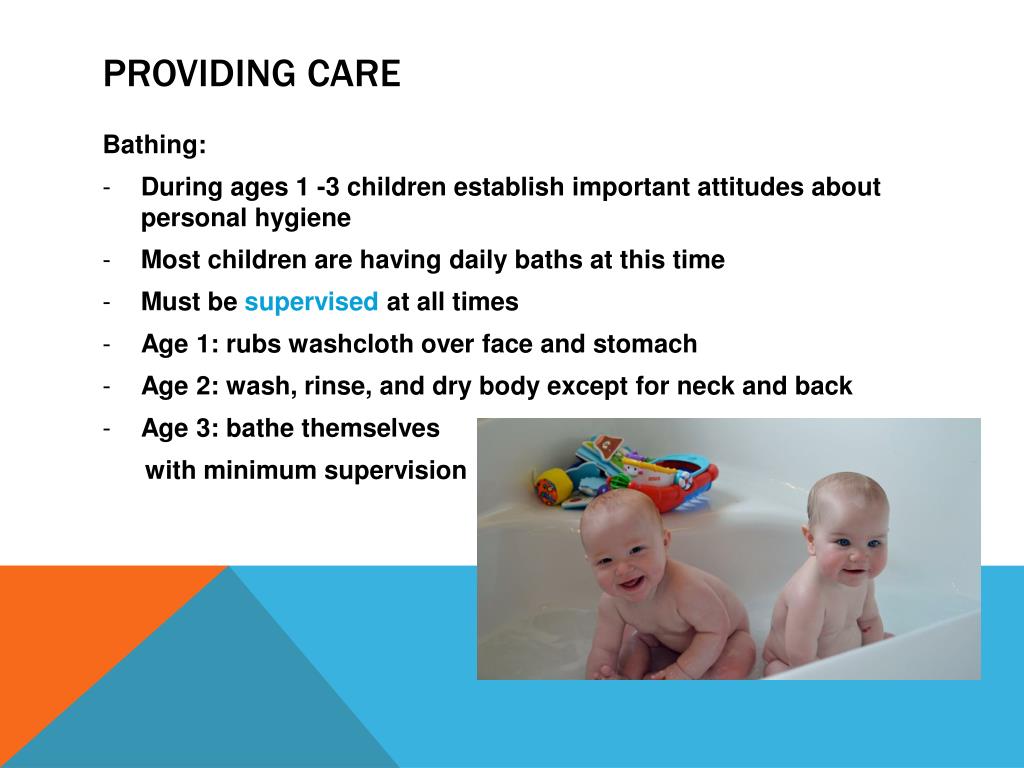 PROVIDING CARE

Bathing:

- During ages 1 -3 children establish important attitudes about personal hygiene
- Most children are having daily baths at this time
- Must be supervised at all times
- Age 1: rubs washcloth over face and stomach
- Age 2: wash, rinse, and dry body except for neck and back
- Age 3: bathe themselves with minimum supervision